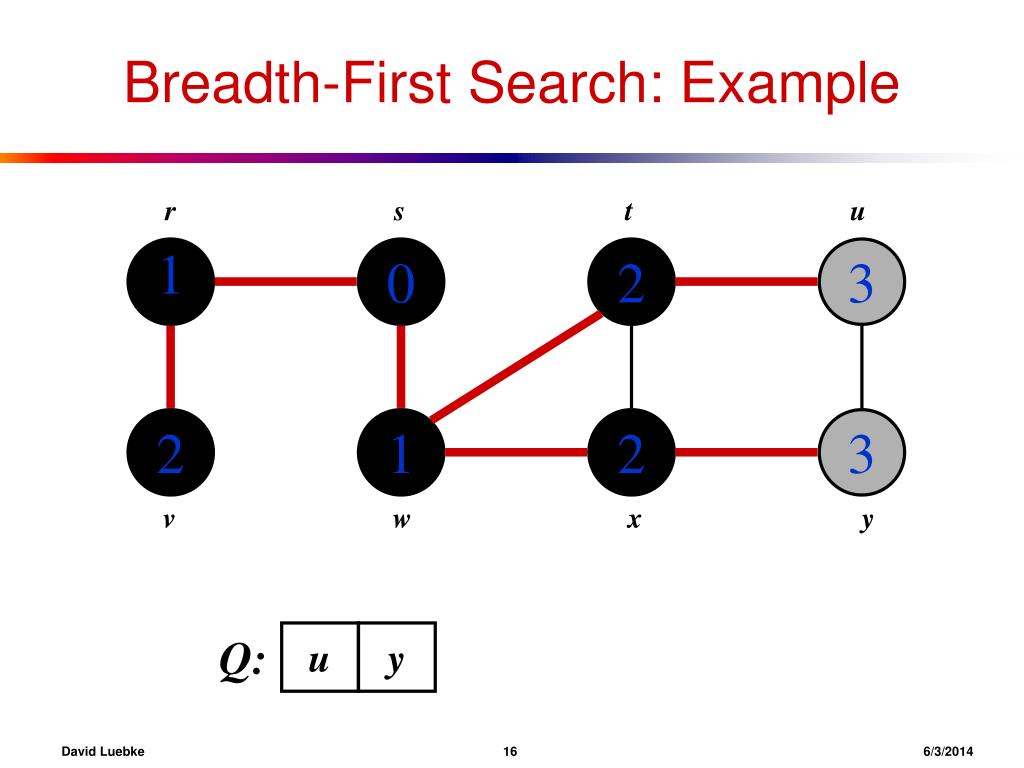 Breadth-First Search: Example

r s t u

1 0 2 3

2 1 2 3

v w x y

Q:
| u | y |
|---|---|

David Luebke 16 6/3/2014